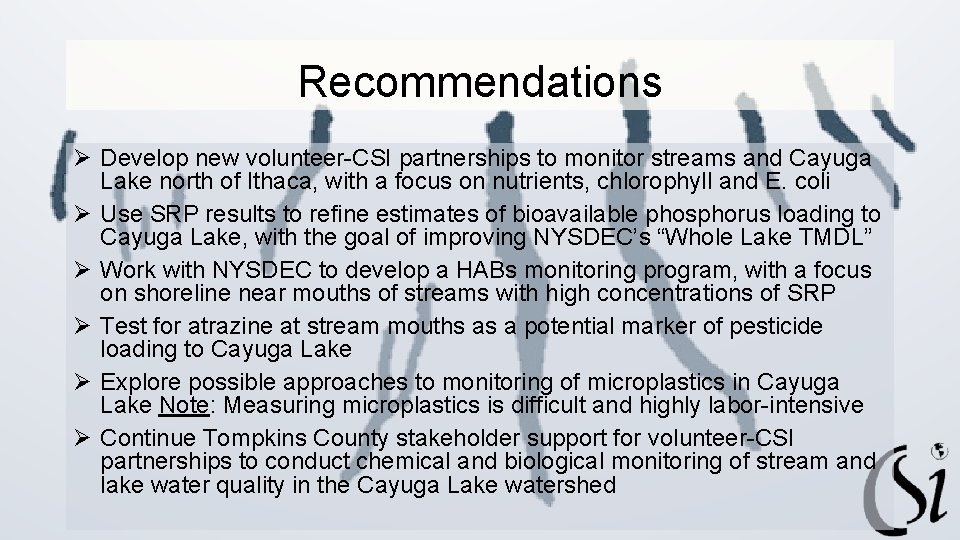 Recommendations

➢ Develop new volunteer-CSI partnerships to monitor streams and Cayuga Lake north of Ithaca, with a focus on nutrients, chlorophyll and E. coli
➢ Use SRP results to refine estimates of bioavailable phosphorus loading to Cayuga Lake, with the goal of improving NYSDEC's "Whole Lake TMDL"
➢ Work with NYSDEC to develop a HABs monitoring program, with a focus on shoreline near mouths of streams with high concentrations of SRP
➢ Test for atrazine at stream mouths as a potential marker of pesticide loading to Cayuga Lake
➢ Explore possible approaches to monitoring of microplastics in Cayuga Lake Note: Measuring microplastics is difficult and highly labor-intensive
➢ Continue Tompkins County stakeholder support for volunteer-CSI partnerships to conduct chemical and biological monitoring of stream and lake water quality in the Cayuga Lake watershed

CSI